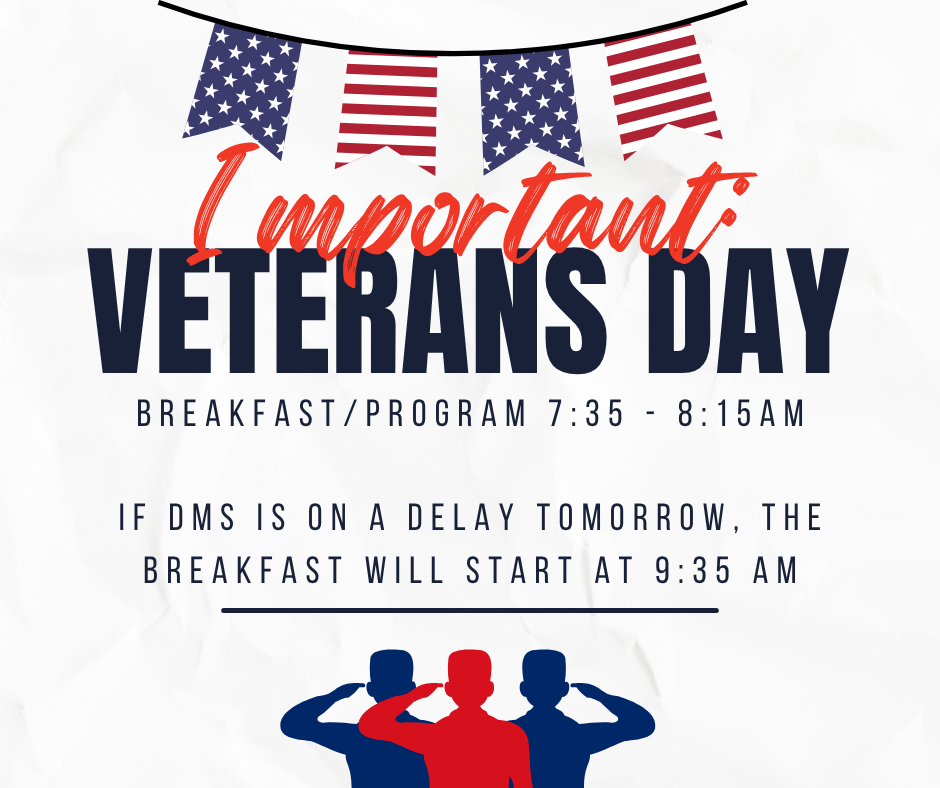 Important:
VETERANS DAY
BREAKFAST/PROGRAM 7:35 - 8:15AM

IF DMS IS ON A DELAY TOMORROW, THE BREAKFAST WILL START AT 9:35 AM